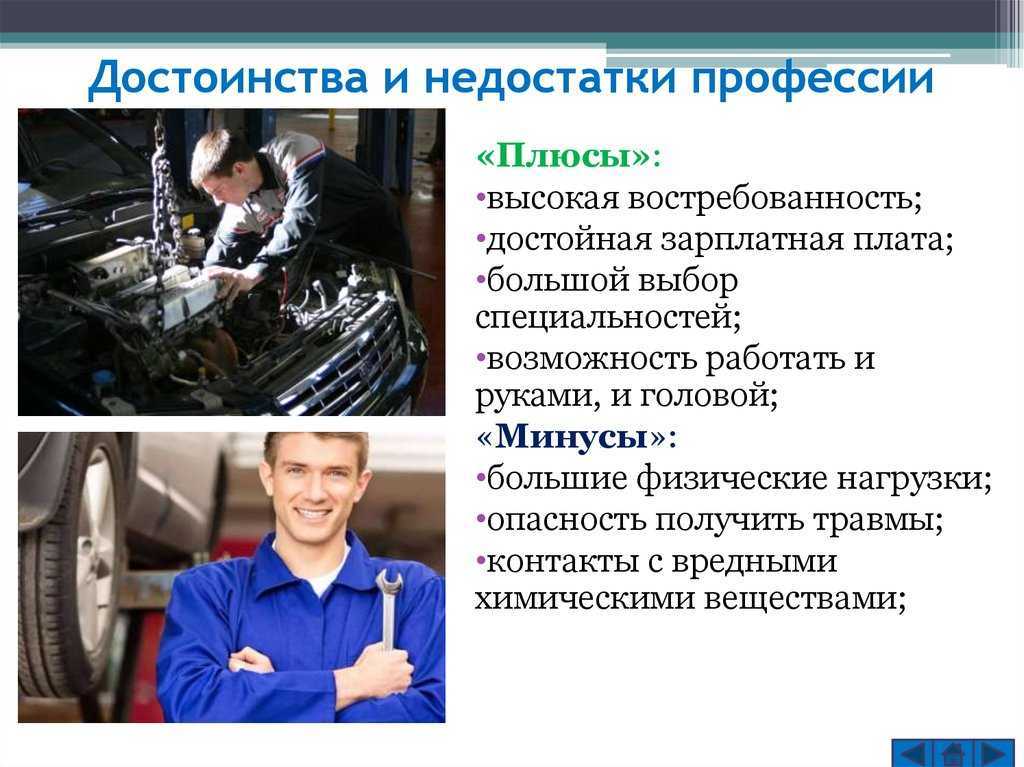 Достоинства и недостатки профессии

«Плюсы»:
•высокая востребованность;
•достойная зарплатная плата;
•большой выбор специальностей;
•возможность работать и руками, и головой;
«Минусы»:
•большие физические нагрузки;
•опасность получить травмы;
•контакты с вредными химическими веществами;